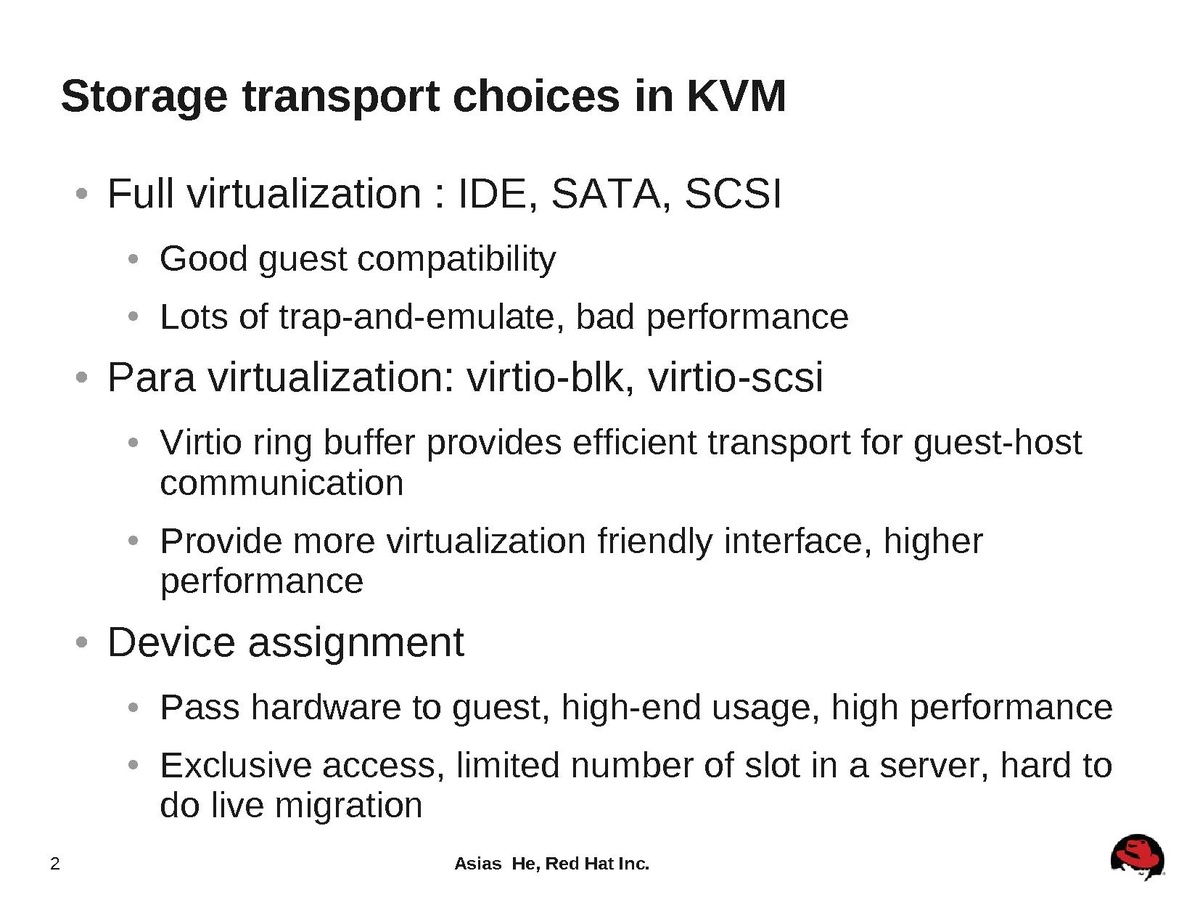 Storage transport choices in KVM

• Full virtualization : IDE, SATA, SCSI

• Good guest compatibility

• Lots of trap-and-emulate, bad performance

• Para virtualization: virtio-blk, virtio-scsi

• Virtio ring buffer provides efficient transport for guest-host communication

• Provide more virtualization friendly interface, higher performance

• Device assignment

• Pass hardware to guest, high-end usage, high performance

• Exclusive access, limited number of slot in a server, hard to do live migration

2

Asias He, Red Hat Inc.